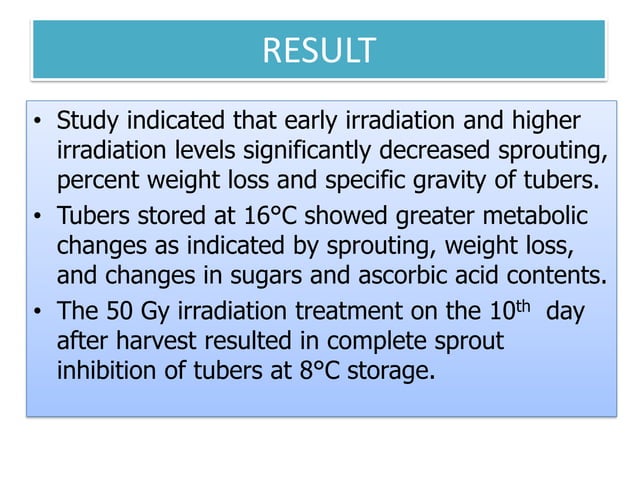 RESULT

• Study indicated that early irradiation and higher irradiation levels significantly decreased sprouting, percent weight loss and specific gravity of tubers.

• Tubers stored at 16°C showed greater metabolic changes as indicated by sprouting, weight loss, and changes in sugars and ascorbic acid contents.

• The 50 Gy irradiation treatment on the 10$^{th}$ day after harvest resulted in complete sprout inhibition of tubers at 8°C storage.